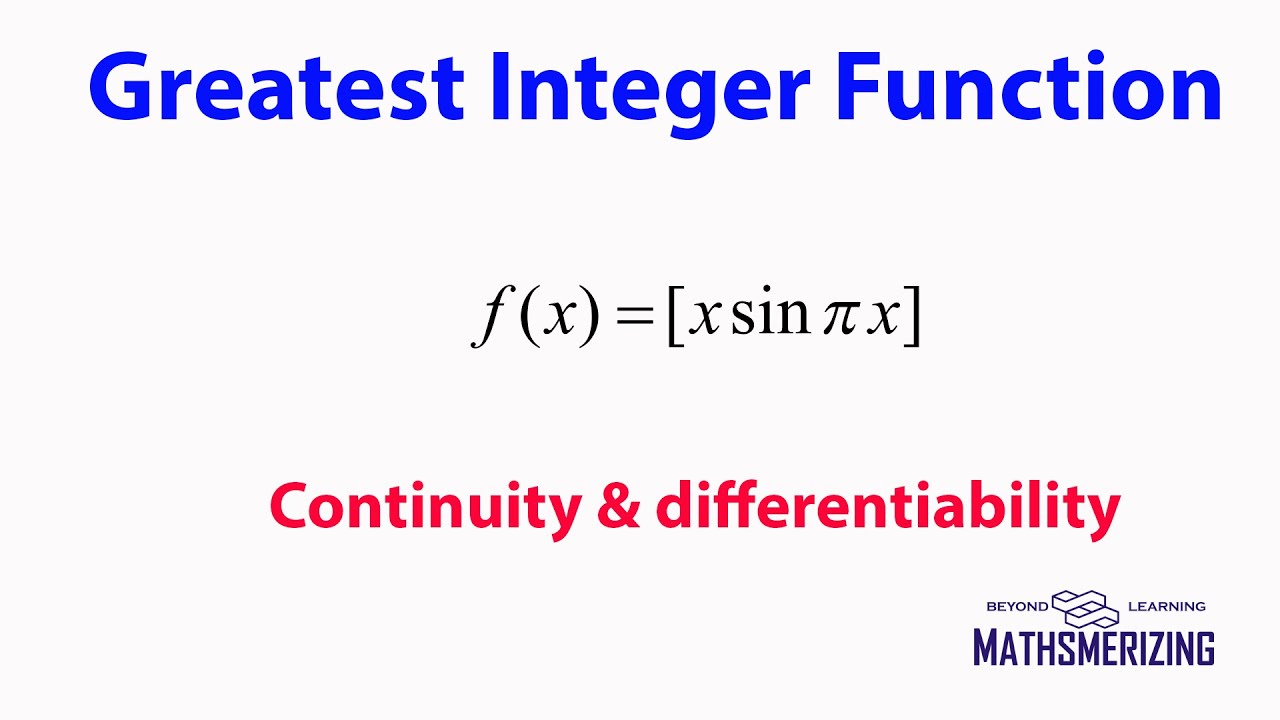 Greatest Integer Function

$f(x) = [x \sin \pi x]$

Continuity & differentiability

BEYOND LEARNING
MATHSMERIZING